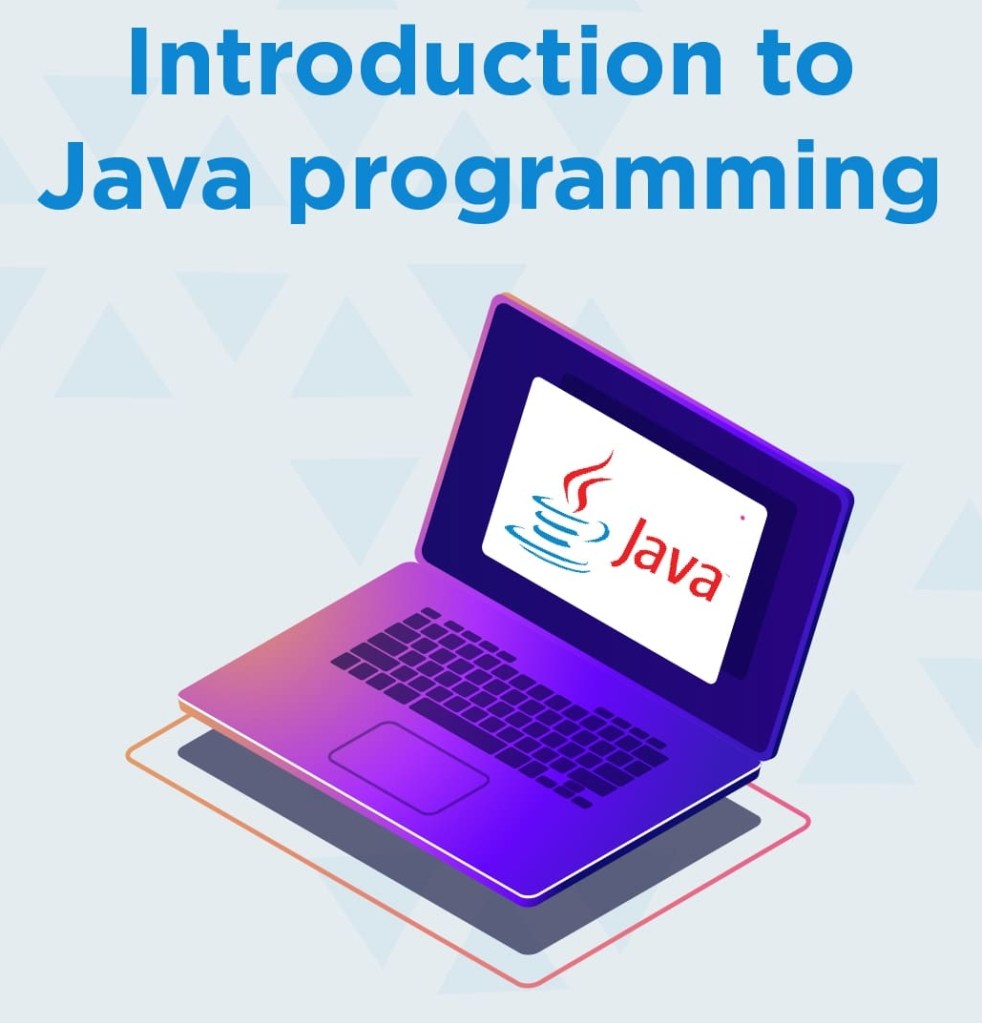 Introduction to
Java programming

Java